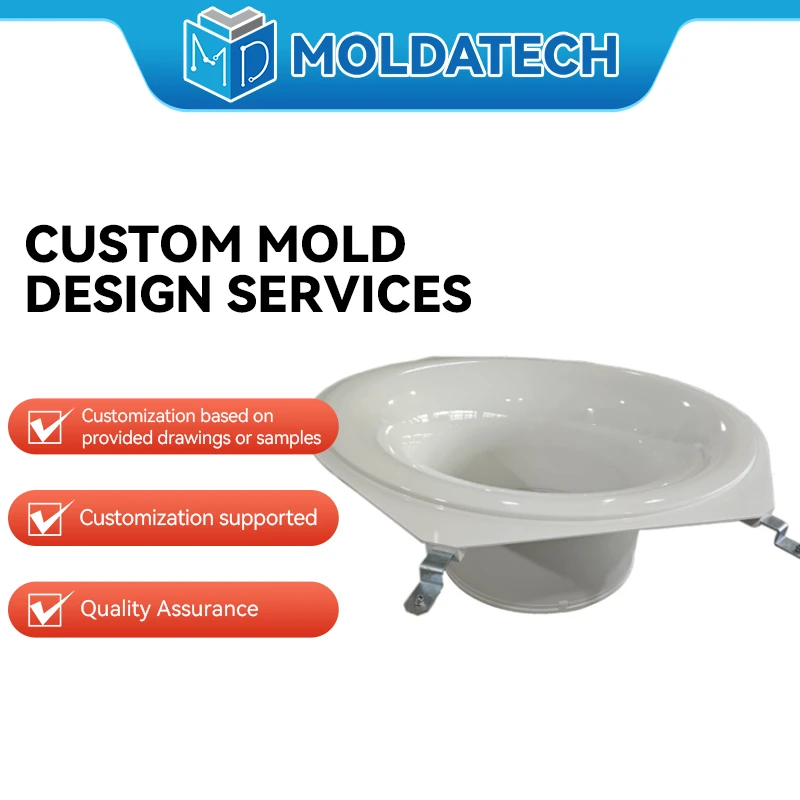 MD MOLDATECH

CUSTOM MOLD DESIGN SERVICES

Customization based on provided drawings or samples

Customization supported

Quality Assurance